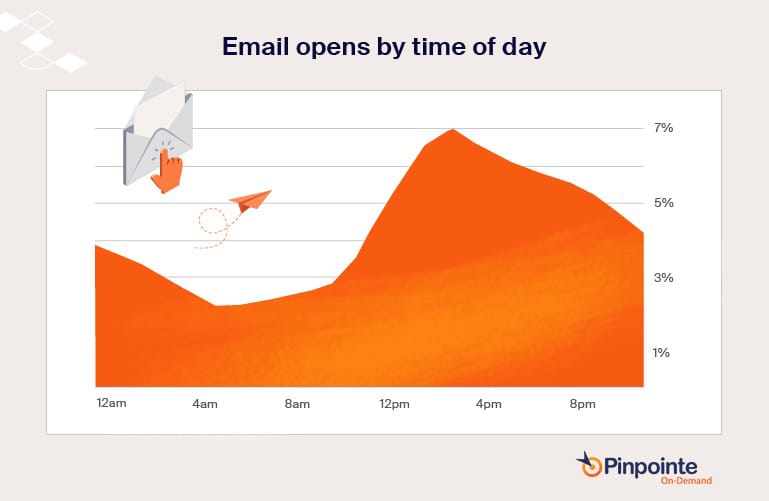 Email opens by time of day

7%
5%
3%
1%

12am
4am
8am
12pm
4pm
8pm

Pinpointe
On-Demand